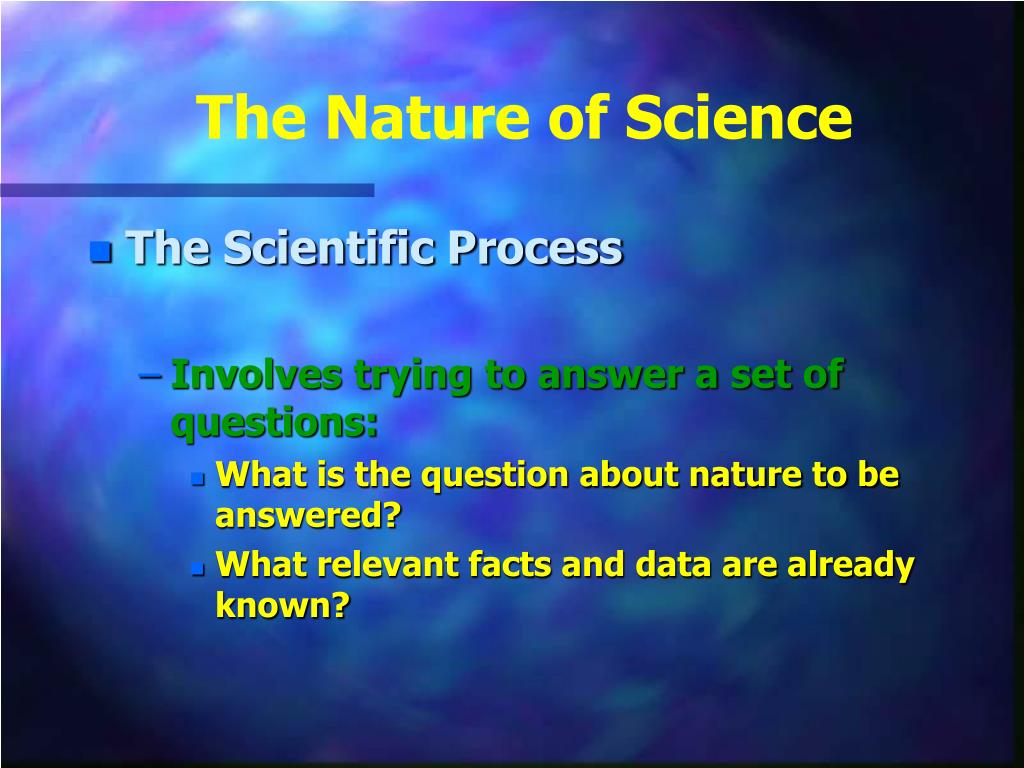 The Nature of Science

The Scientific Process

– Involves trying to answer a set of questions:

What is the question about nature to be answered?

What relevant facts and data are already known?